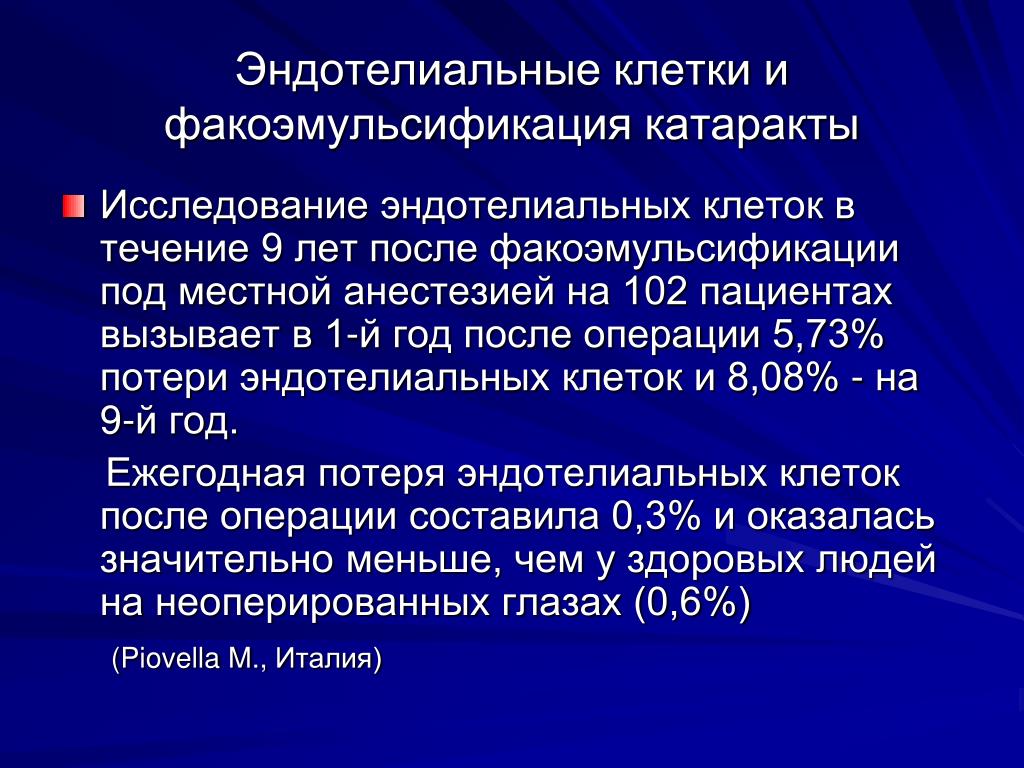 Эндотелиальные клетки и факоэмульсификация катаракты

Исследование эндотелиальных клеток в течение 9 лет после факоэмульсификации под местной анестезией на 102 пациентах вызывает в 1-й год после операции 5,73% потери эндотелиальных клеток и 8,08% - на 9-й год.

Ежегодная потеря эндотелиальных клеток после операции составила 0,3% и оказалась значительно меньше, чем у здоровых людей на неоперированных глазах (0,6%)

(Piovella M., Италия)